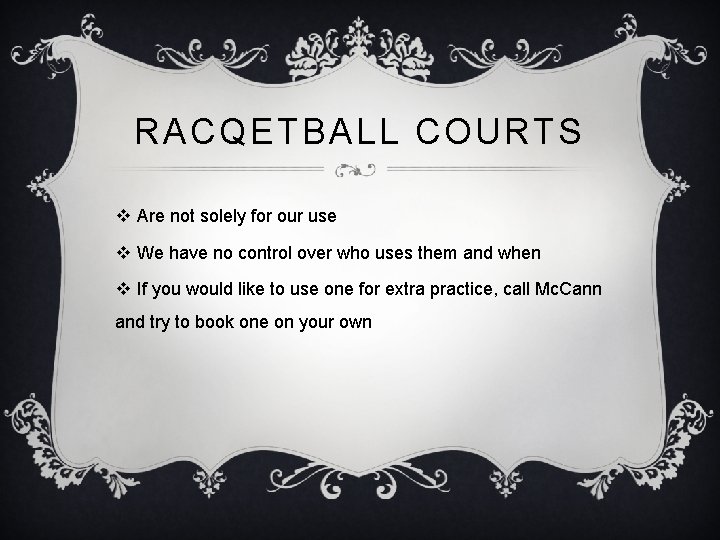 RACQETBALL COURTS

❖ Are not solely for our use

❖ We have no control over who uses them and when

❖ If you would like to use one for extra practice, call McCann and try to book one on your own